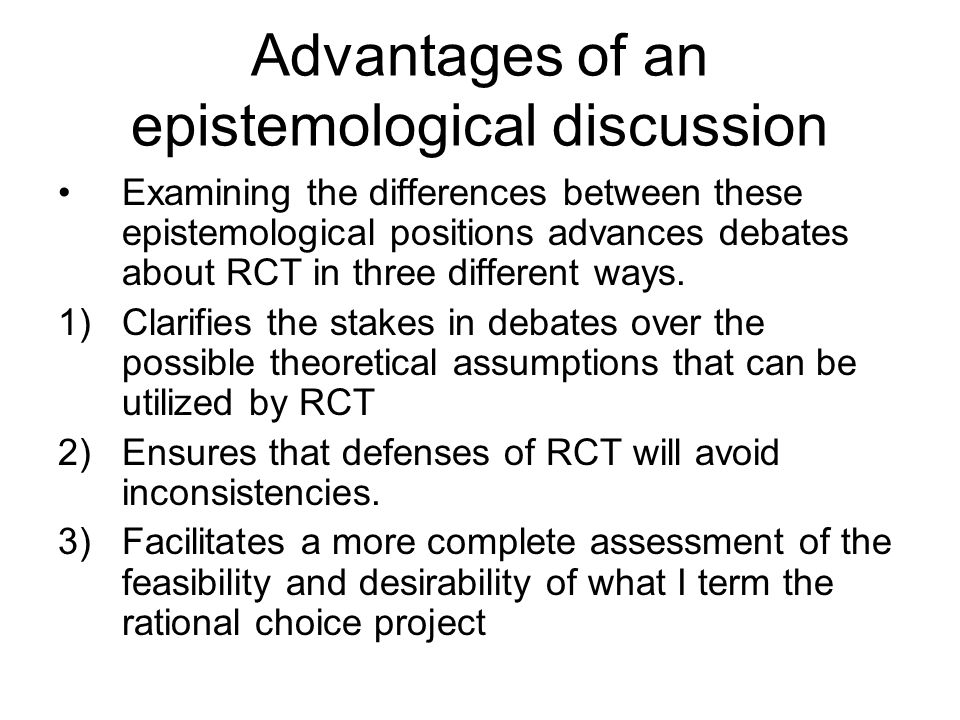 Advantages of an epistemological discussion

• Examining the differences between these epistemological positions advances debates about RCT in three different ways.

1) Clarifies the stakes in debates over the possible theoretical assumptions that can be utilized by RCT

2) Ensures that defenses of RCT will avoid inconsistencies.

3) Facilitates a more complete assessment of the feasibility and desirability of what I term the rational choice project